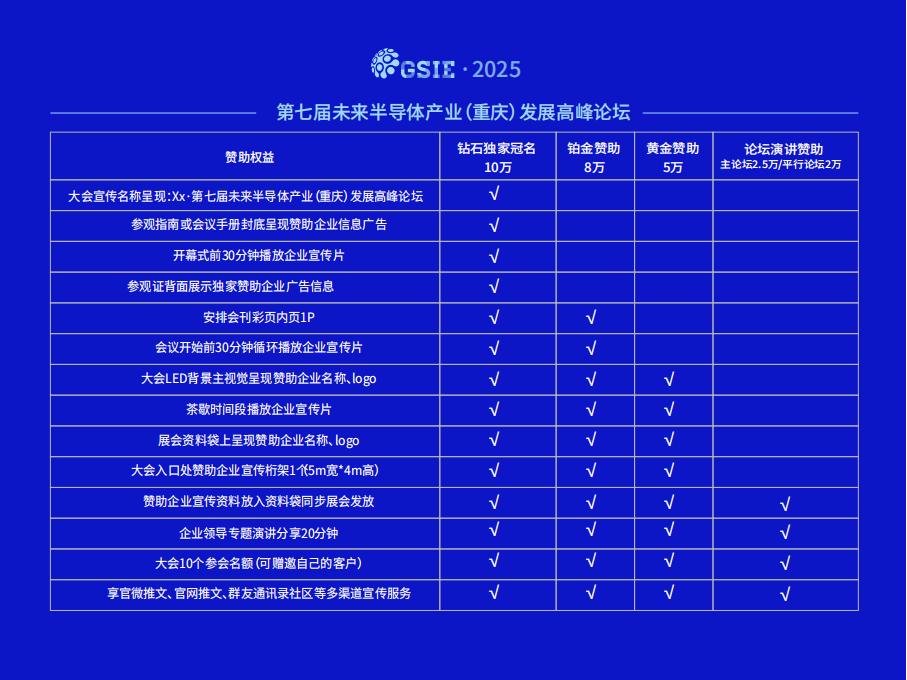 GSIE · 2025

第七届未来半导体产业(重庆)发展高峰论坛

| 赞助权益 | 钻石独家冠名 10万 | 铂金赞助 8万 | 黄金赞助 5万 | 论坛演讲赞助 主论坛2.5万/平行论坛2万 |
|---|---|---|---|---|
| 大会宣传名称呈现:Xx·第七届未来半导体产业(重庆)发展高峰论坛 | √ | | | |
| 参观指南或会议手册封底呈现赞助企业信息广告 | √ | | | |
| 开幕式前30分钟播放企业宣传片 | √ | | | |
| 参观证背面展示独家赞助企业广告信息 | √ | | | |
| 安排会刊彩页内页1P | √ | √ | | |
| 会议开始前30分钟循环播放企业宣传片 | √ | √ | | |
| 大会LED背景主视觉呈现赞助企业名称、logo | √ | √ | √ | |
| 茶歇时间段播放企业宣传片 | √ | √ | √ | |
| 展会资料袋上呈现赞助企业名称、logo | √ | √ | √ | |
| 大会入口处赞助企业宣传桁架1个(5m宽*4m高) | √ | √ | √ | |
| 赞助企业宣传资料放入资料袋同步展会发放 | √ | √ | √ | √ |
| 企业领导专题演讲分享20分钟 | √ | √ | √ | √ |
| 大会10个参会名额(可赠邀自己的客户) | √ | √ | √ | √ |
| 享官微推文、官网推文、群友通讯录社区等多渠道宣传服务 | √ | √ | √ | √ |